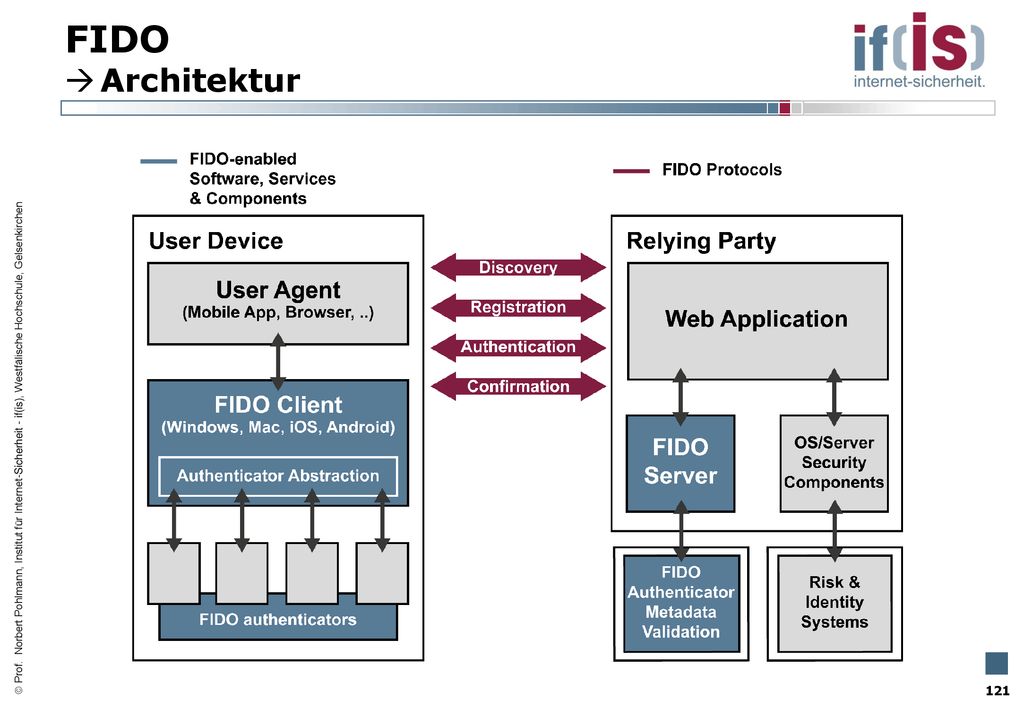 FIDO
→ Architektur

if(is)
internet-sicherheit.

FIDO-enabled Software, Services & Components

FIDO Protocols

User Device

User Agent
(Mobile App, Browser, ..)

FIDO Client
(Windows, Mac, iOS, Android)

Authenticator Abstraction

FIDO authenticators

Discovery

Registration

Authentication

Confirmation

Relying Party

Web Application

FIDO Server

OS/Server Security Components

FIDO Authenticator Metadata Validation

Risk & Identity Systems

© Prof. Norbert Pohlmann, Institut für Internet-Sicherheit - if(is), Westfälische Hochschule, Gelsenkirchen

121